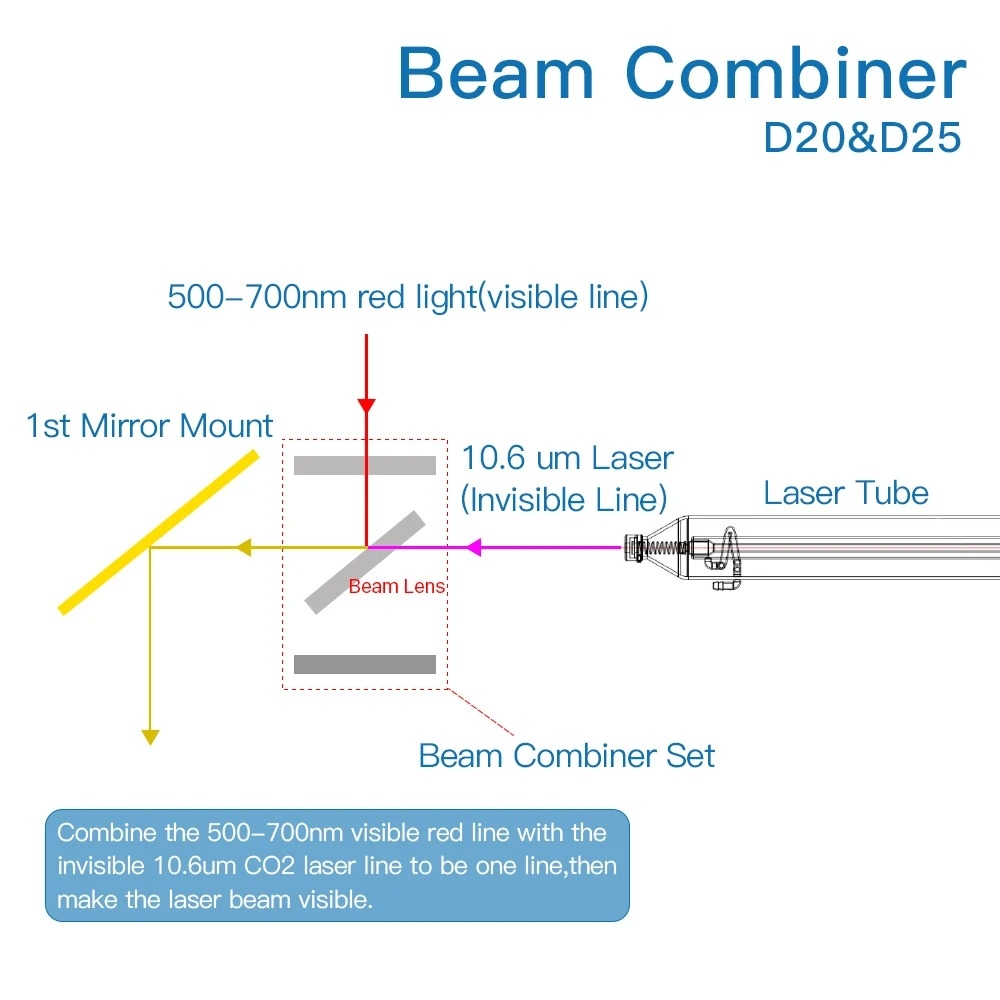 Beam Combiner
D20&D25

500–700nm red light(visible line)

1st Mirror Mount

10.6 um Laser
(Invisible Line)

Laser Tube

Beam Lens

Beam Combiner Set

Combine the 500–700nm visible red line with the invisible 10.6um CO2 laser line to be one line,then make the laser beam visible.